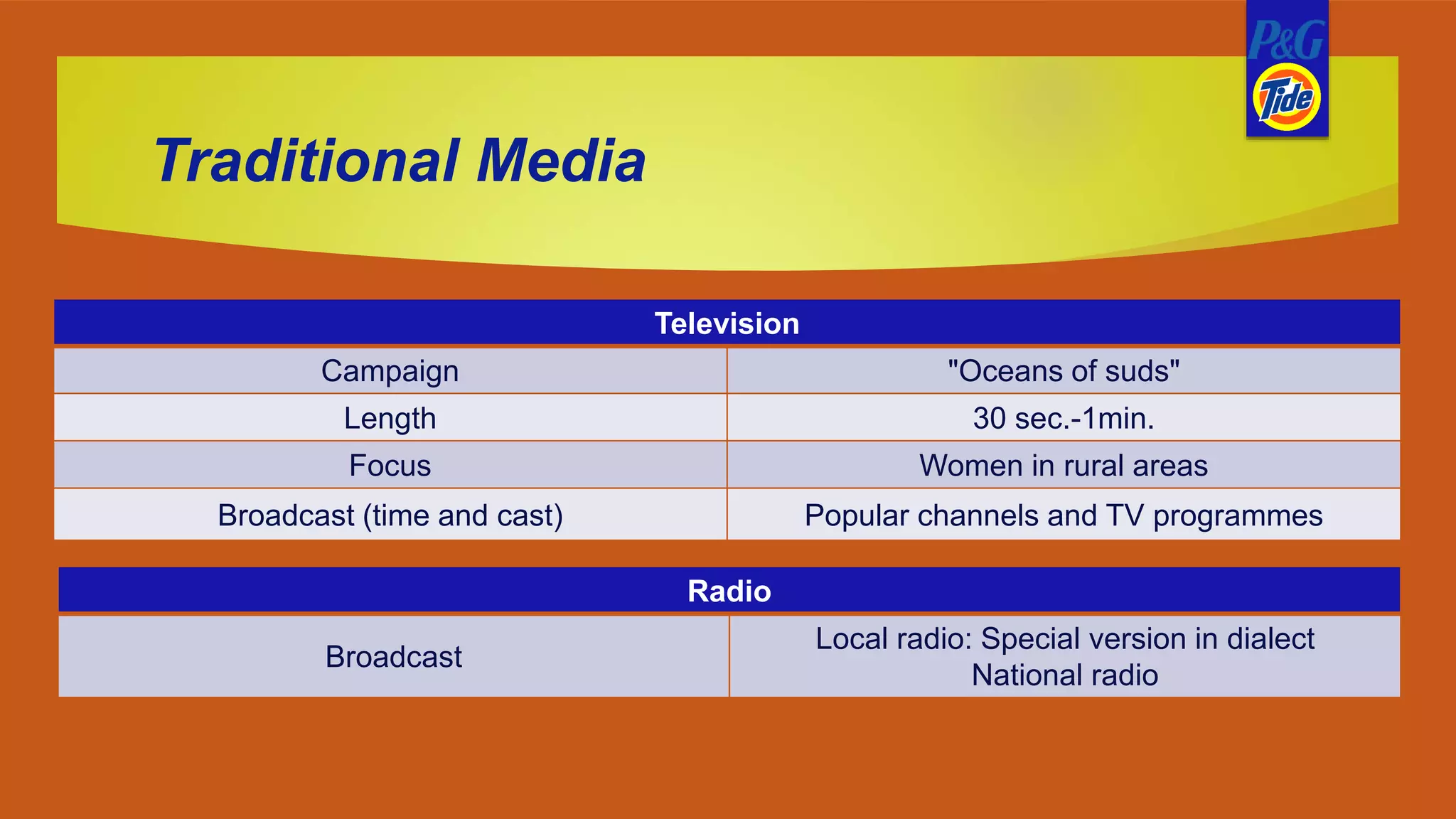 P&G
Tide

Traditional Media

| Television | |
|---|---|
| Campaign | "Oceans of suds" |
| Length | 30 sec.-1min. |
| Focus | Women in rural areas |
| Broadcast (time and cast) | Popular channels and TV programmes |

| Radio | |
|---|---|
| Broadcast | Local radio: Special version in dialect National radio |